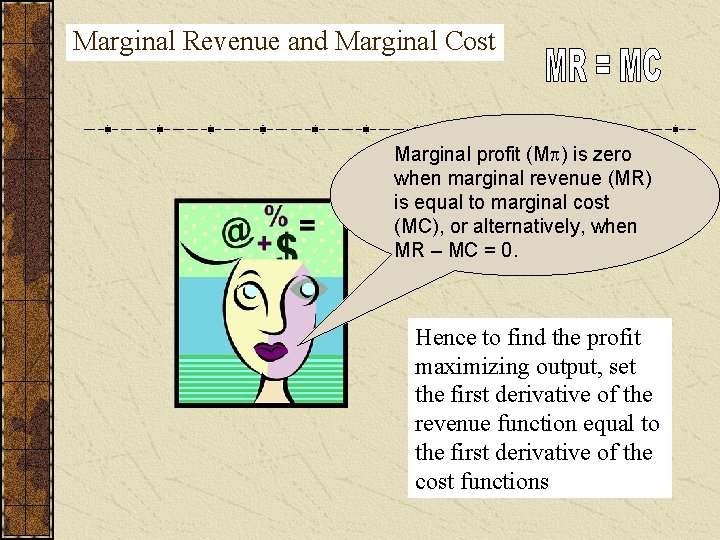 Marginal Revenue and Marginal Cost

MR = MC

Marginal profit (M$\pi$) is zero when marginal revenue (MR) is equal to marginal cost (MC), or alternatively, when MR – MC = 0.

@ % + $ =

Hence to find the profit maximizing output, set the first derivative of the revenue function equal to the first derivative of the cost functions